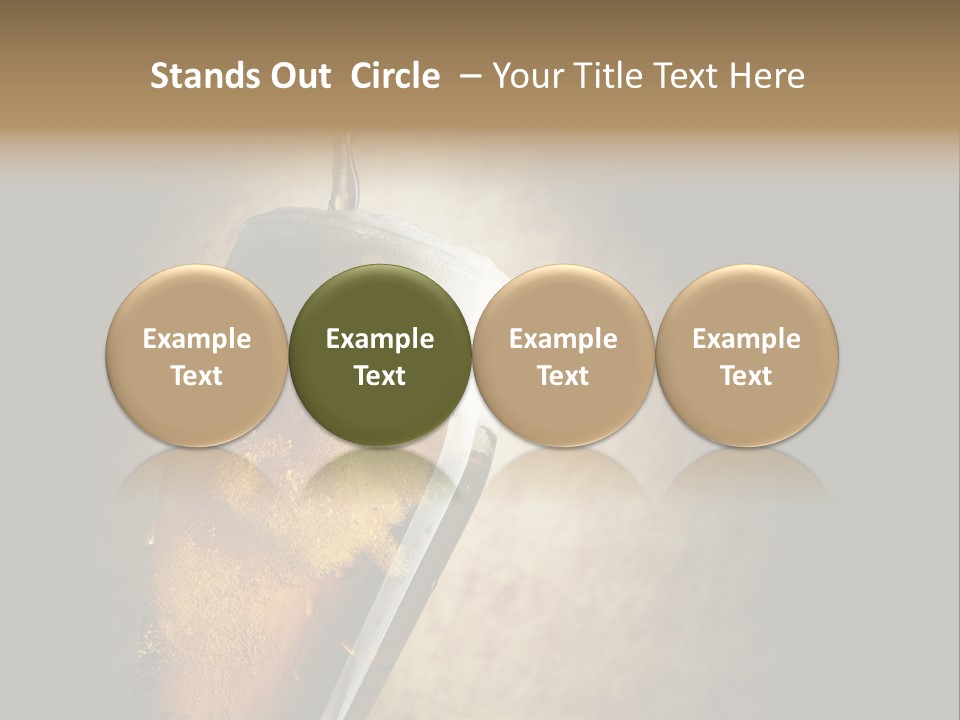 Stands Out Circle – Your Title Text Here

Example Text

Example Text

Example Text

Example Text